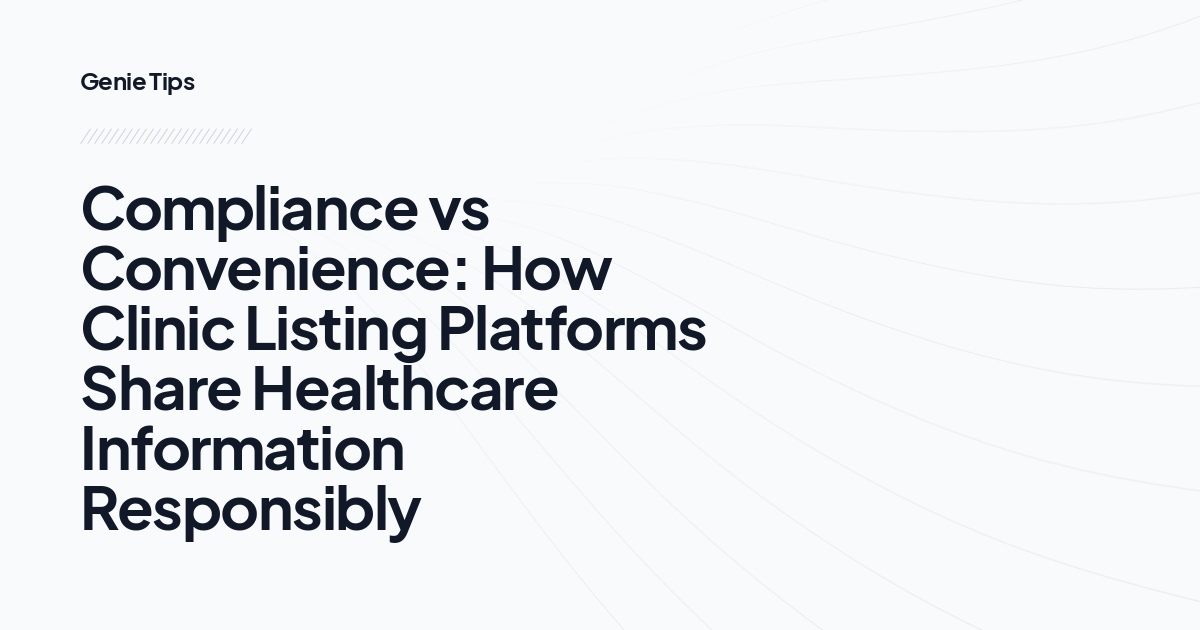 Genie Tips

Compliance vs Convenience: How Clinic Listing Platforms Share Healthcare Information Responsibly